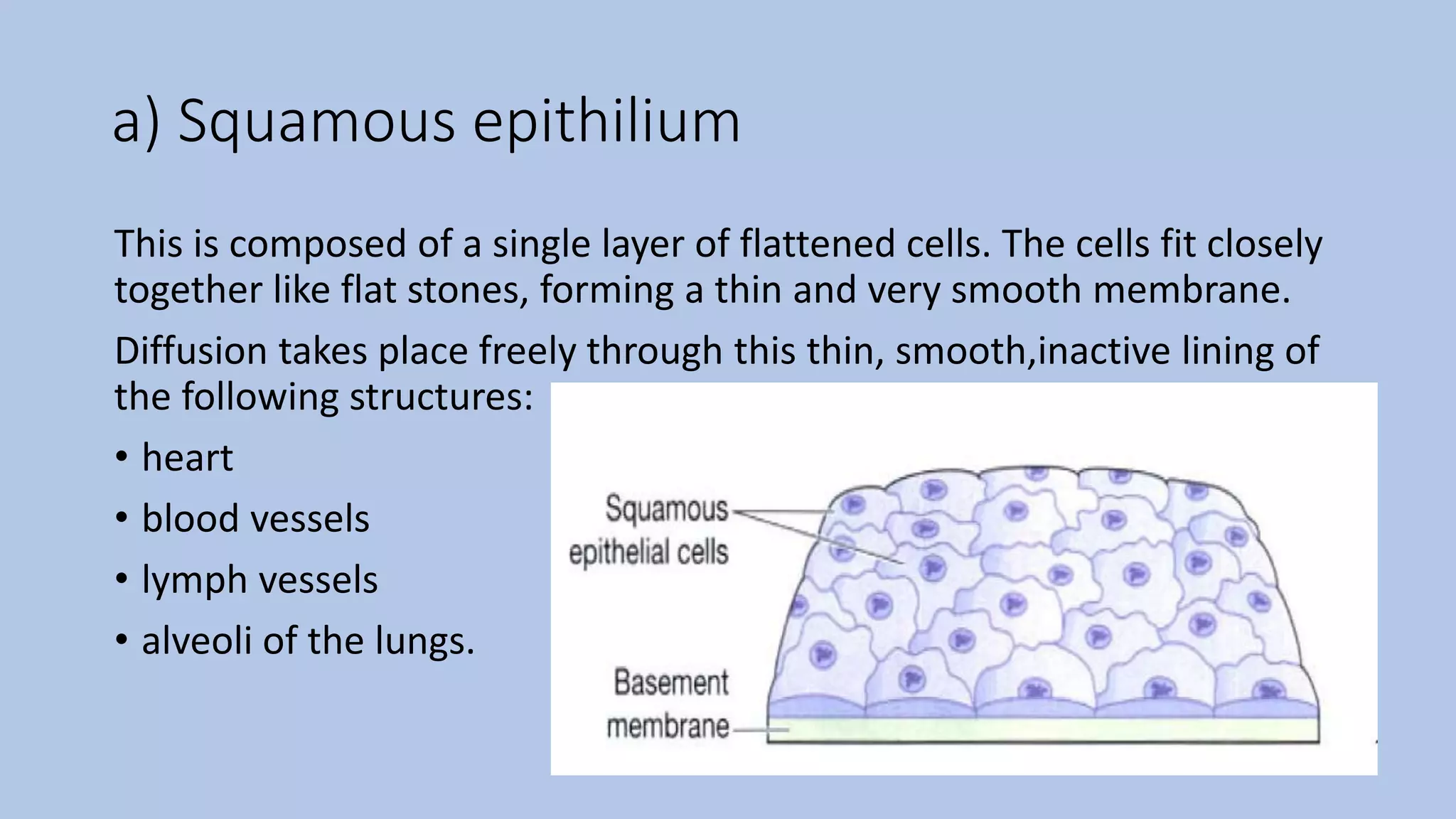 a) Squamous epithilium

This is composed of a single layer of flattened cells. The cells fit closely together like flat stones, forming a thin and very smooth membrane.

Diffusion takes place freely through this thin, smooth,inactive lining of the following structures:

• heart
• blood vessels
• lymph vessels
• alveoli of the lungs.

Squamous epithelial cells

Basement membrane